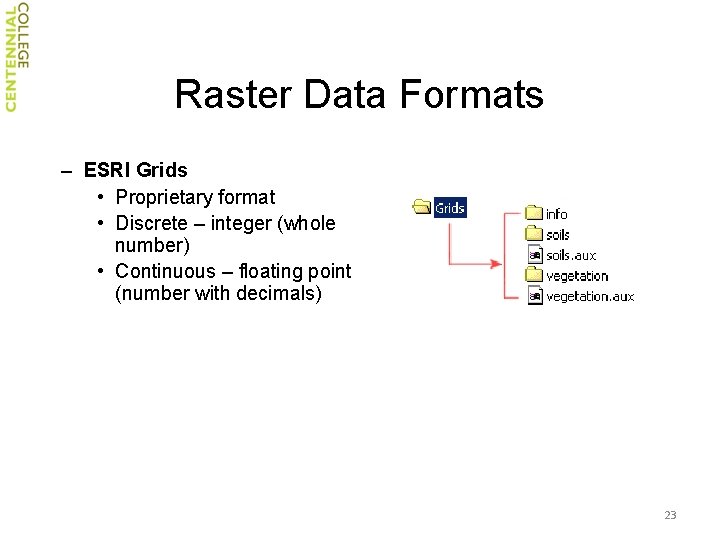 CENTENNIAL COLLEGE

Raster Data Formats

– ESRI Grids
• Proprietary format
• Discrete – integer (whole number)
• Continuous – floating point (number with decimals)

Grids
info
soils
soils.aux
vegetation
vegetation.aux

23